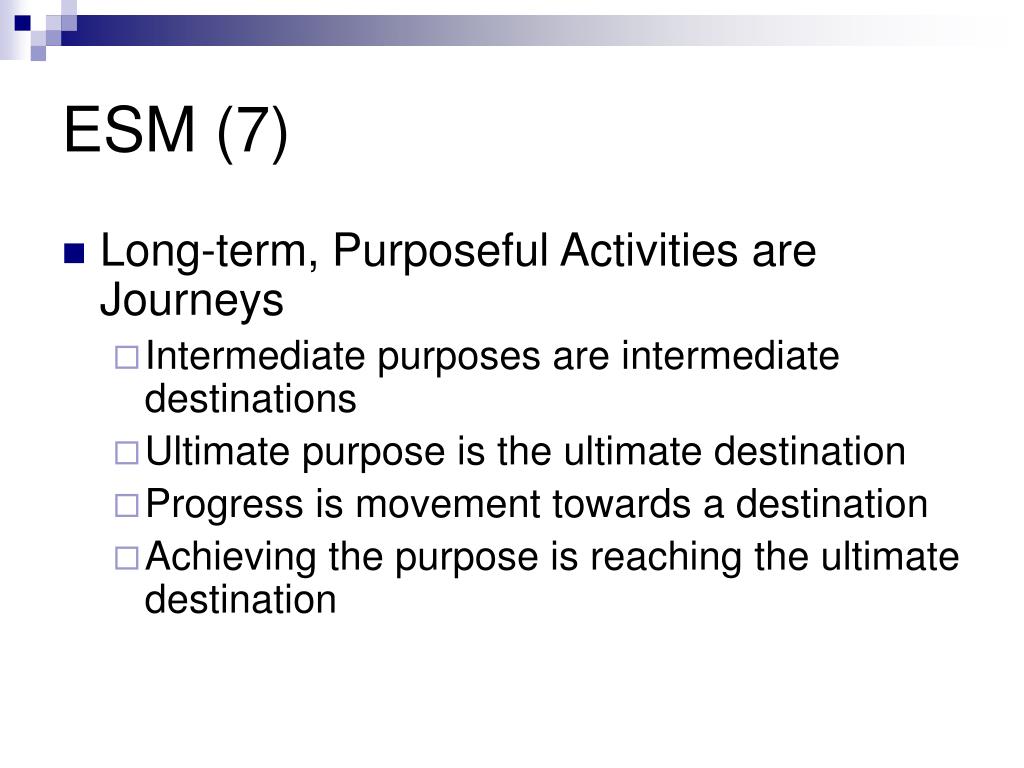 ESM (7)

Long-term, Purposeful Activities are Journeys

Intermediate purposes are intermediate destinations

Ultimate purpose is the ultimate destination

Progress is movement towards a destination

Achieving the purpose is reaching the ultimate destination